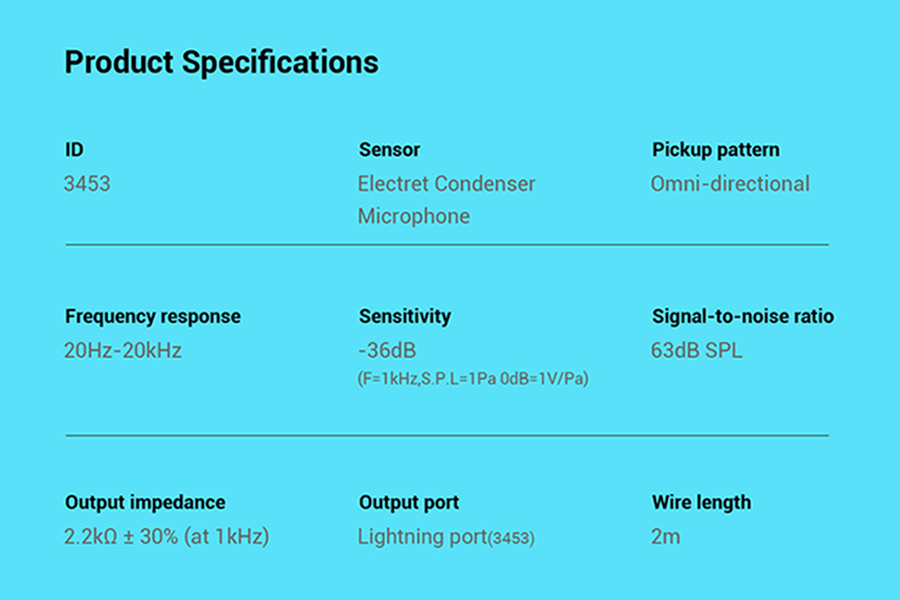 Product Specifications

ID
3453

Sensor
Electret Condenser Microphone

Pickup pattern
Omni-directional

Frequency response
20Hz-20kHz

Sensitivity
-36dB
(F=1kHz,S.P.L=1Pa 0dB=1V/Pa)

Signal-to-noise ratio
63dB SPL

Output impedance
2.2kΩ ± 30% (at 1kHz)

Output port
Lightning port(3453)

Wire length
2m